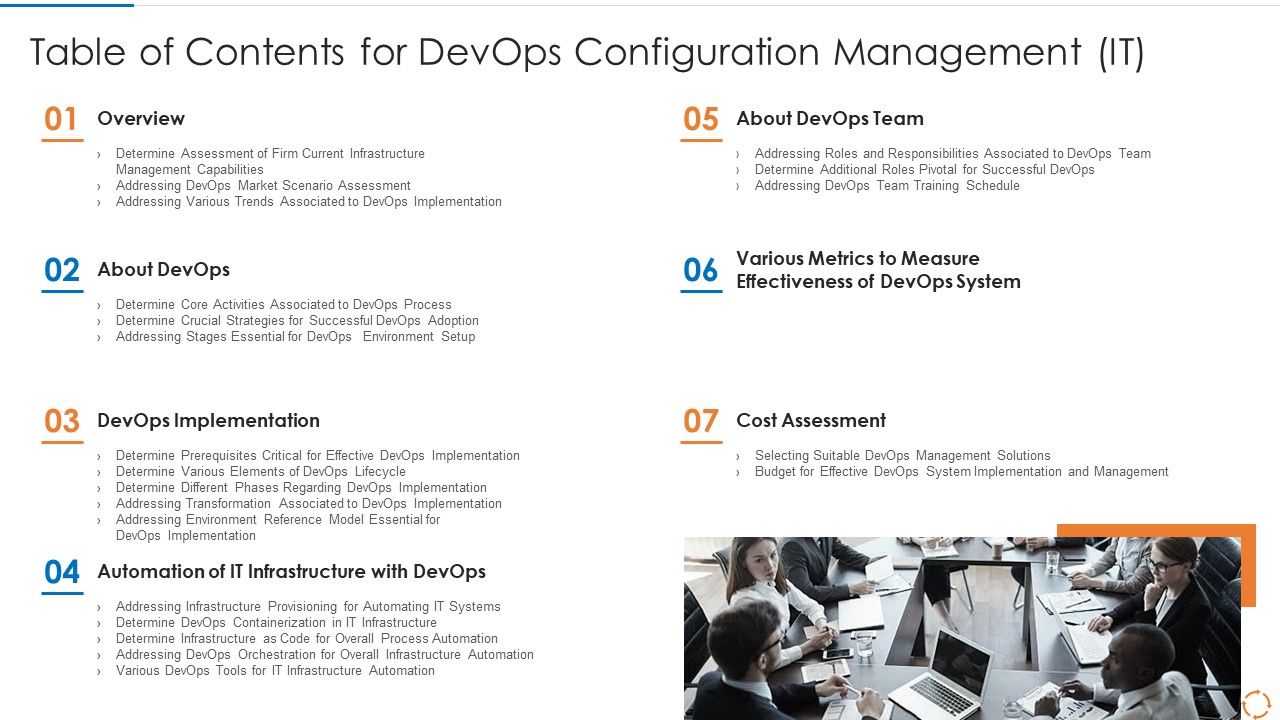 Table of Contents for DevOps Configuration Management (IT)

01 Overview

› Determine Assessment of Firm Current Infrastructure Management Capabilities
› Addressing DevOps Market Scenario Assessment
› Addressing Various Trends Associated to DevOps Implementation

02 About DevOps

› Determine Core Activities Associated to DevOps Process
› Determine Crucial Strategies for Successful DevOps Adoption
› Addressing Stages Essential for DevOps Environment Setup

03 DevOps Implementation

› Determine Prerequisites Critical for Effective DevOps Implementation
› Determine Various Elements of DevOps Lifecycle
› Determine Different Phases Regarding DevOps Implementation
› Addressing Transformation Associated to DevOps Implementation
› Addressing Environment Reference Model Essential for DevOps Implementation

04 Automation of IT Infrastructure with DevOps

› Addressing Infrastructure Provisioning for Automating IT Systems
› Determine DevOps Containerization in IT Infrastructure
› Determine Infrastructure as Code for Overall Process Automation
› Addressing DevOps Orchestration for Overall Infrastructure Automation
› Various DevOps Tools for IT Infrastructure Automation

05 About DevOps Team

› Addressing Roles and Responsibilities Associated to DevOps Team
› Determine Additional Roles Pivotal for Successful DevOps
› Addressing DevOps Team Training Schedule

06 Various Metrics to Measure Effectiveness of DevOps System

07 Cost Assessment

› Selecting Suitable DevOps Management Solutions
› Budget for Effective DevOps System Implementation and Management